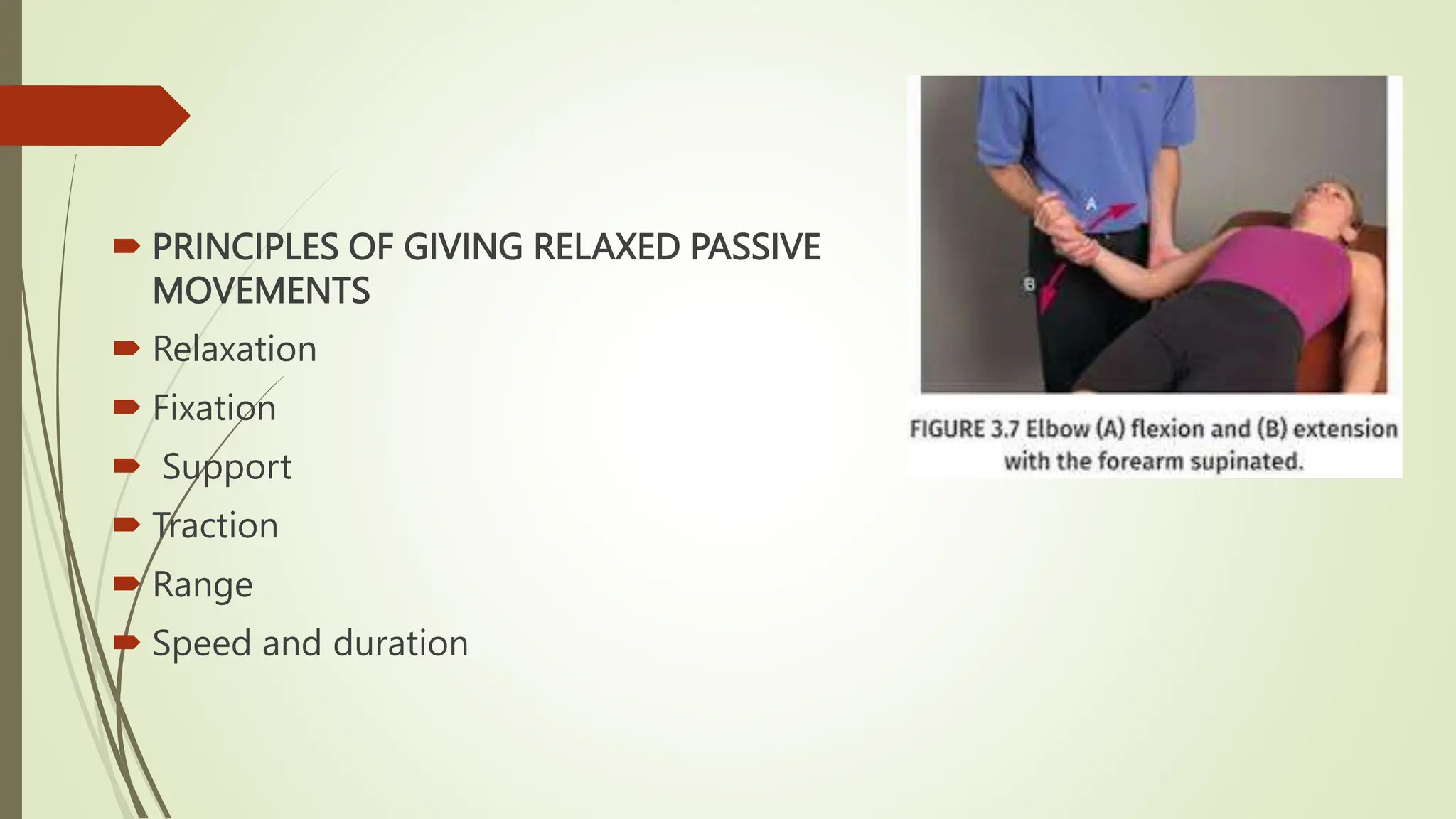 PRINCIPLES OF GIVING RELAXED PASSIVE MOVEMENTS

Relaxation

Fixation

Support

Traction

Range

Speed and duration

A

B

FIGURE 3.7 Elbow (A) flexion and (B) extension with the forearm supinated.